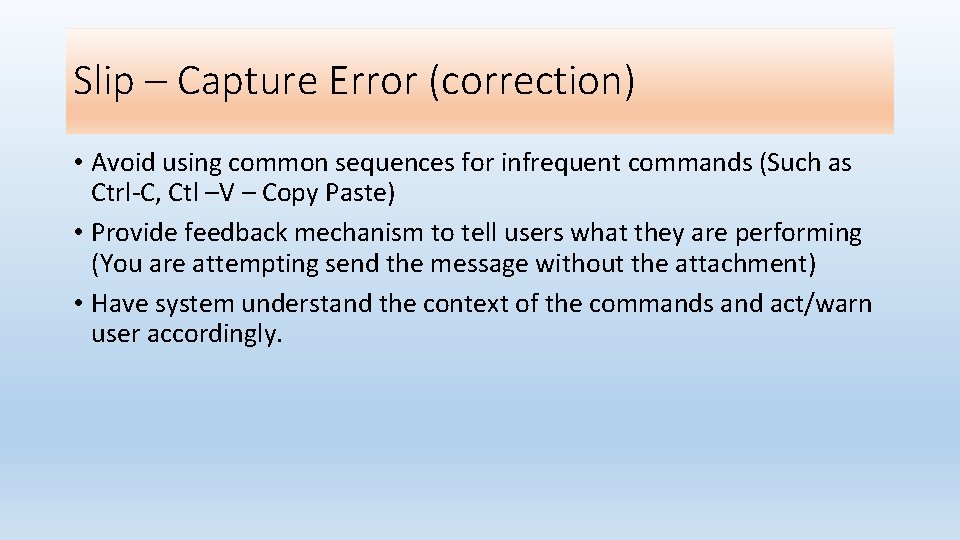 Slip – Capture Error (correction)

• Avoid using common sequences for infrequent commands (Such as Ctrl-C, Ctl –V – Copy Paste)
• Provide feedback mechanism to tell users what they are performing (You are attempting send the message without the attachment)
• Have system understand the context of the commands and act/warn user accordingly.